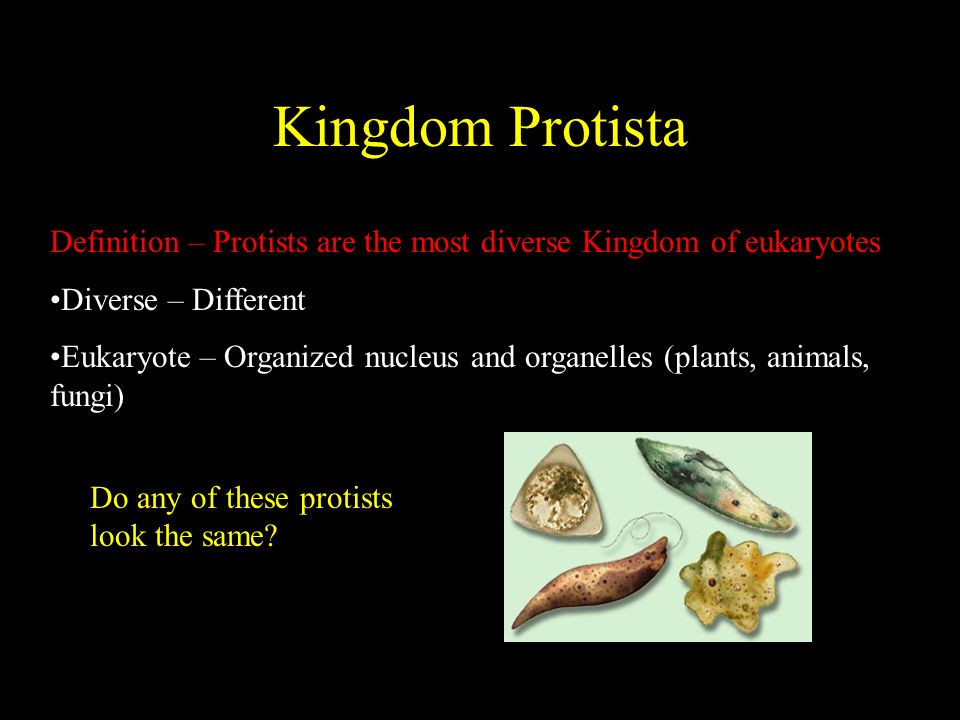 Kingdom Protista

Definition – Protists are the most diverse Kingdom of eukaryotes

•Diverse – Different

•Eukaryote – Organized nucleus and organelles (plants, animals, fungi)

Do any of these protists look the same?